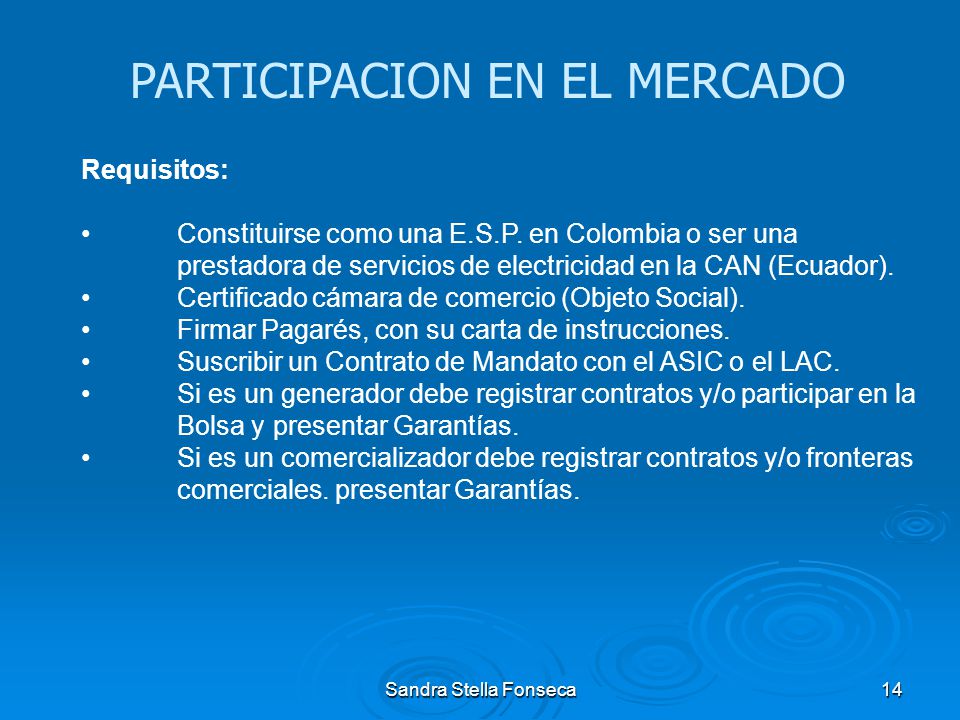 PARTICIPACION EN EL MERCADO

Requisitos:

• Constituirse como una E.S.P. en Colombia o ser una prestadora de servicios de electricidad en la CAN (Ecuador).
• Certificado cámara de comercio (Objeto Social).
• Firmar Pagarés, con su carta de instrucciones.
• Suscribir un Contrato de Mandato con el ASIC o el LAC.
• Si es un generador debe registrar contratos y/o participar en la Bolsa y presentar Garantías.
• Si es un comercializador debe registrar contratos y/o fronteras comerciales. presentar Garantías.

Sandra Stella Fonseca

14